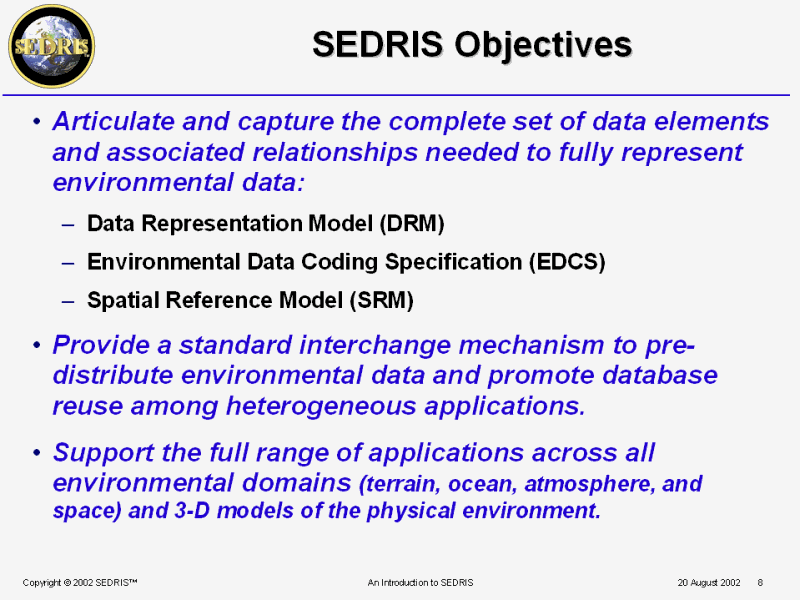 SEDRIS

SEDRIS Objectives

• Articulate and capture the complete set of data elements and associated relationships needed to fully represent environmental data:

– Data Representation Model (DRM)

– Environmental Data Coding Specification (EDCS)

– Spatial Reference Model (SRM)

• Provide a standard interchange mechanism to pre-distribute environmental data and promote database reuse among heterogeneous applications.

• Support the full range of applications across all environmental domains (terrain, ocean, atmosphere, and space) and 3-D models of the physical environment.

Copyright © 2002 SEDRIS™ An Introduction to SEDRIS 20 August 2002 8